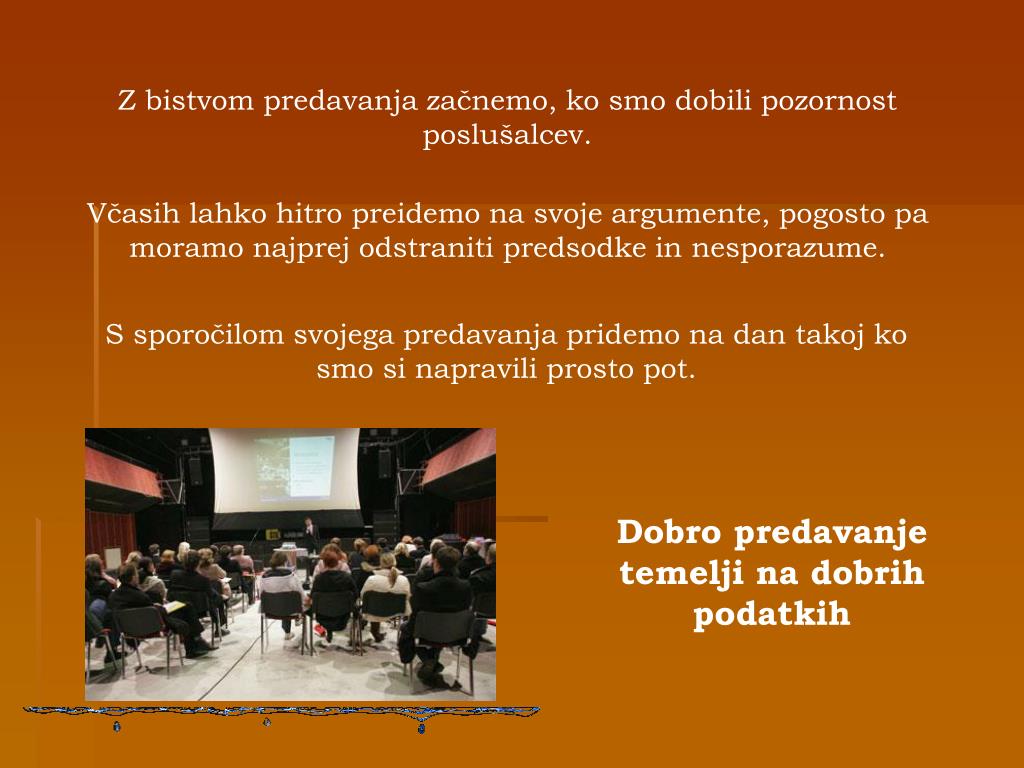 Z bistvom predavanja začnemo, ko smo dobili pozornost poslušalcev.

Včasih lahko hitro preidemo na svoje argumente, pogosto pa moramo najprej odstraniti predsodke in nesporazume.

S sporočilom svojega predavanja pridemo na dan takoj ko smo si napravili prosto pot.

Dobro predavanje temelji na dobrih podatkih